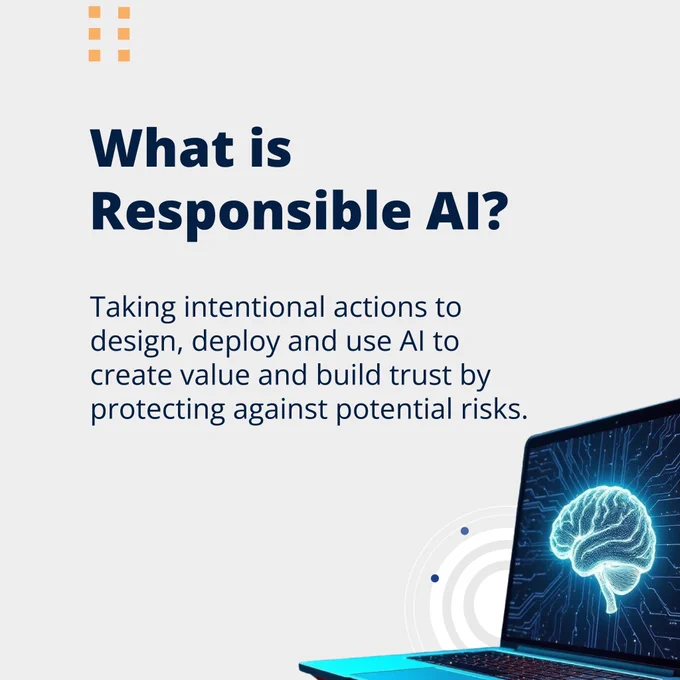 What is Responsible AI?

Taking intentional actions to design, deploy and use AI to create value and build trust by protecting against potential risks.